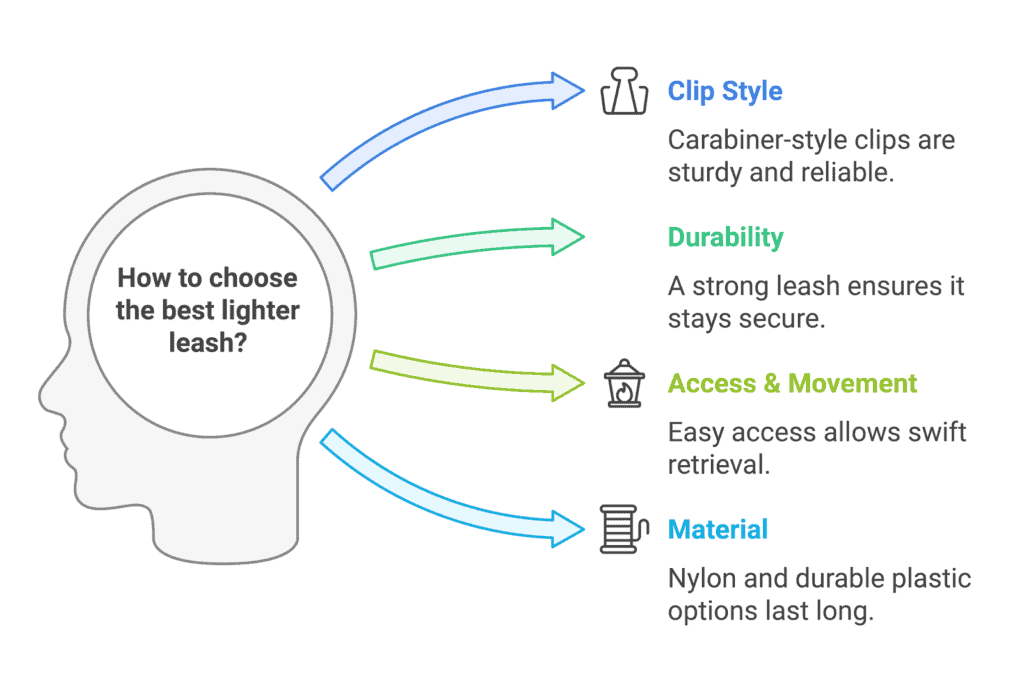 How to choose the best lighter leash?

Clip Style

Carabiner-style clips are sturdy and reliable.

Durability

A strong leash ensures it stays secure.

Access & Movement

Easy access allows swift retrieval.

Material

Nylon and durable plastic options last long.